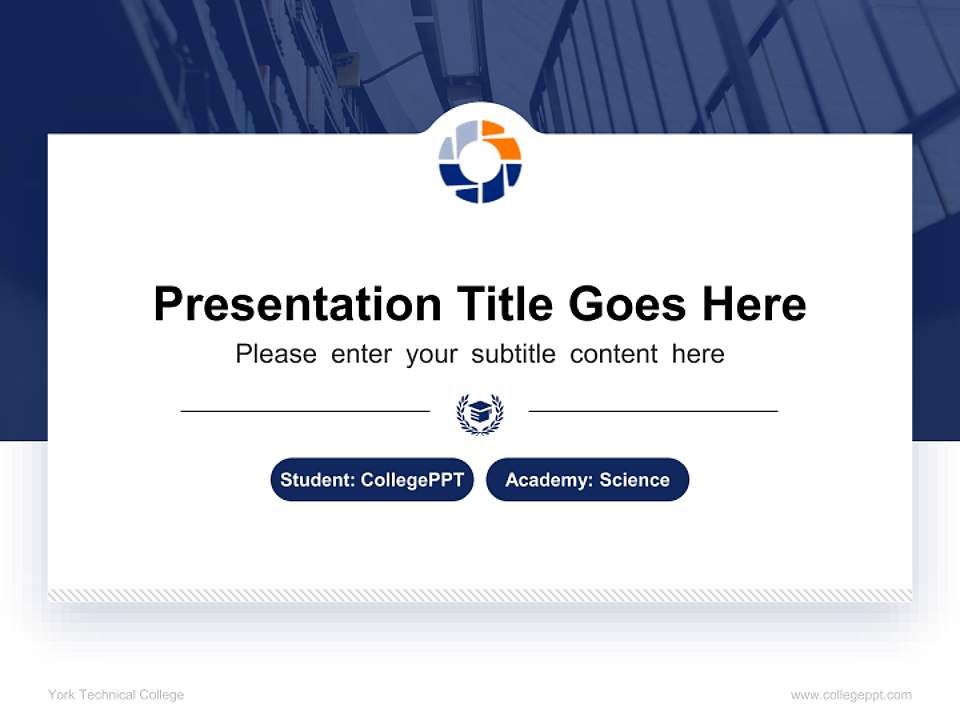 Presentation Title Goes Here

Please enter your subtitle content here

Student: CollegePPT

Academy: Science

York Technical College

www.collegeppt.com